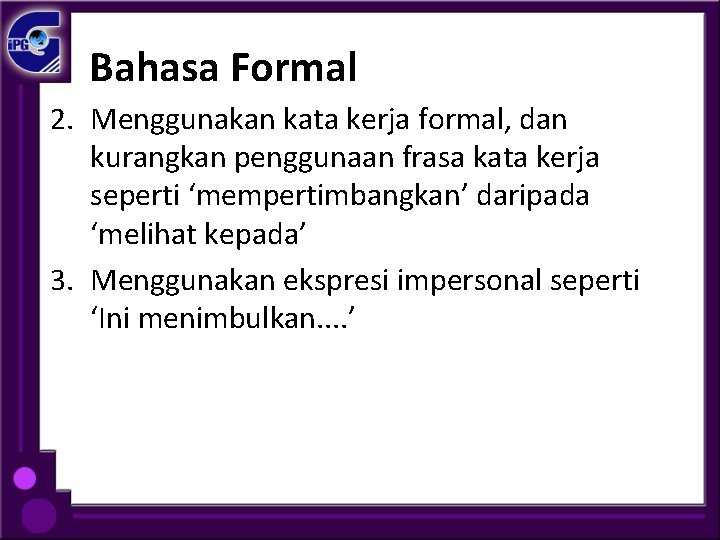 iPG

Bahasa Formal

2. Menggunakan kata kerja formal, dan kurangkan penggunaan frasa kata kerja seperti ‘mempertimbangkan’ daripada ‘melihat kepada’

3. Menggunakan ekspresi impersonal seperti ‘Ini menimbulkan….’